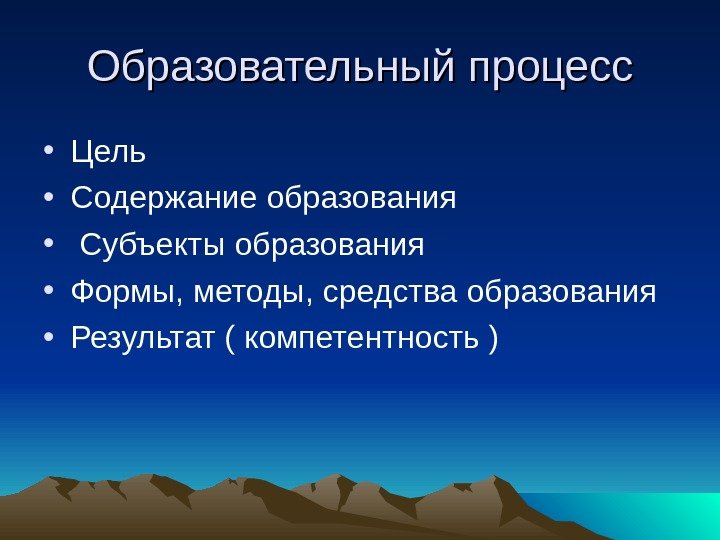 Образовательный процесс

• Цель
• Содержание образования
• Субъекты образования
• Формы, методы, средства образования
• Результат ( компетентность )